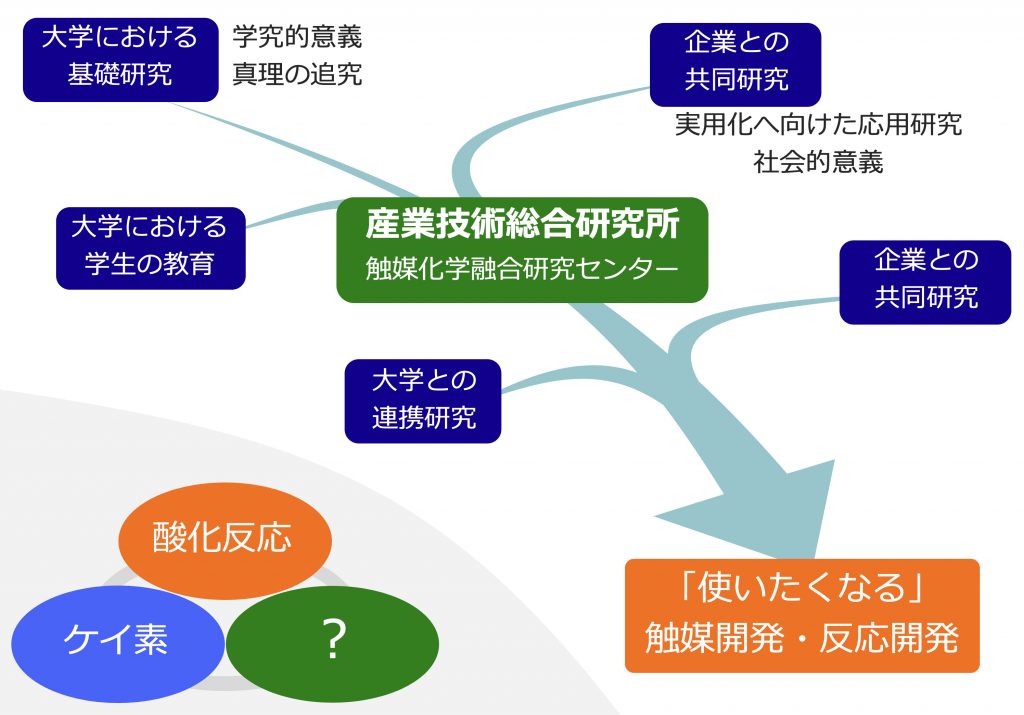 大学における
基礎研究

学究的意義
真理の追究

企業との
共同研究

実用化へ向けた応用研究
社会的意義

大学における
学生の教育

産業技術総合研究所
触媒化学融合研究センター

企業との
共同研究

大学との
連携研究

酸化反応

ケイ素

？

「使いたくなる」
触媒開発・反応開発